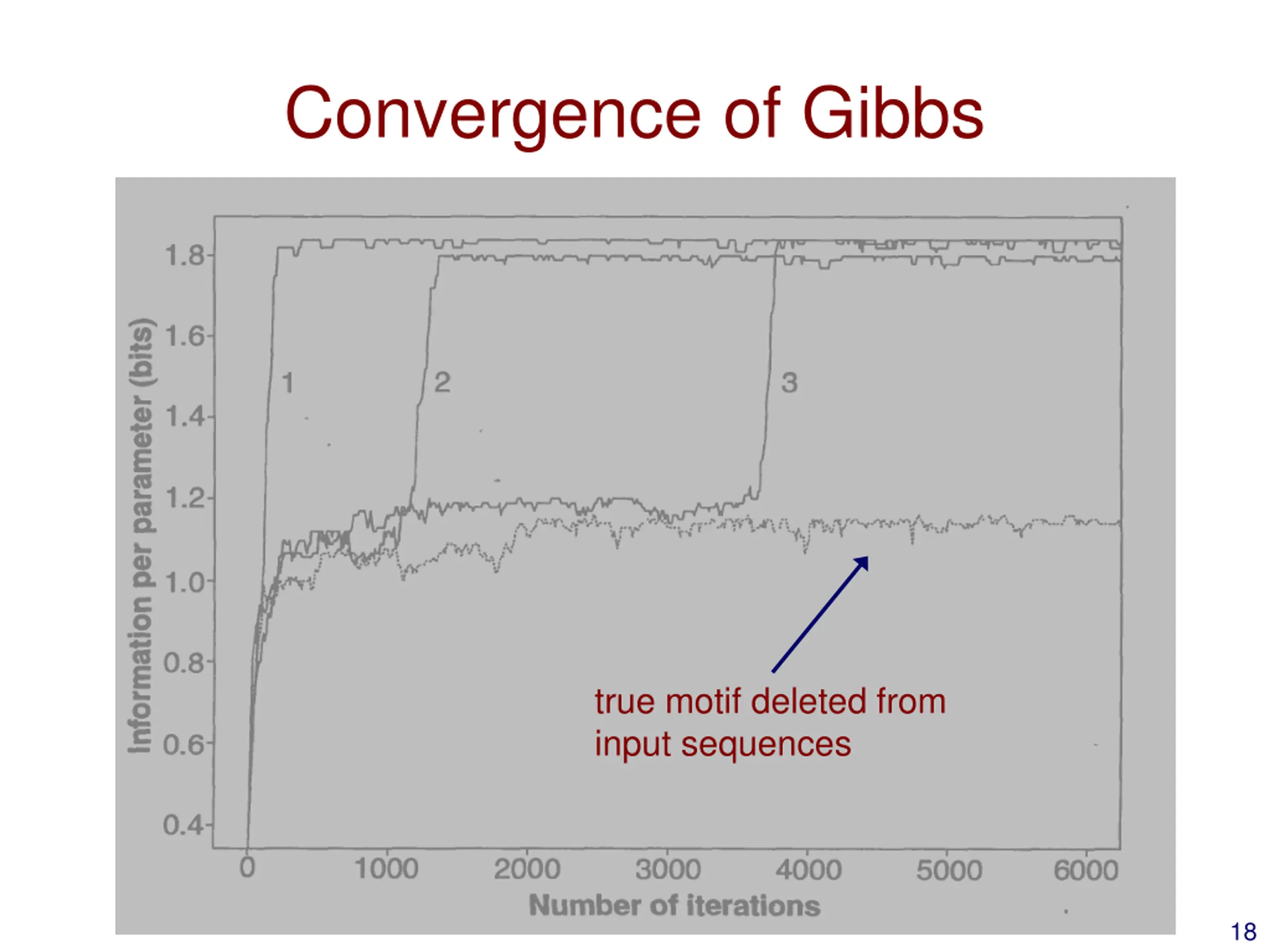 Convergence of Gibbs

Information per parameter (bits)

1.8
1.6
1.4
1.2
1.0
0.8
0.6
0.4

1
2
3

true motif deleted from input sequences

0
1000
2000
3000
4000
5000
6000

Number of iterations

18